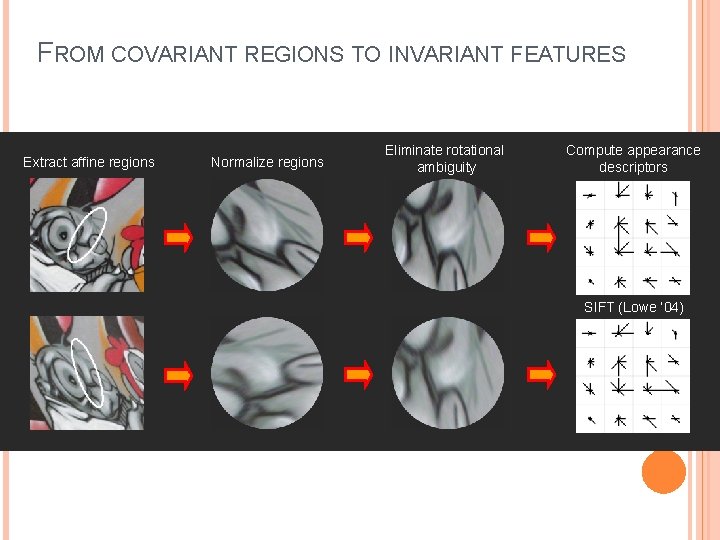 FROM COVARIANT REGIONS TO INVARIANT FEATURES

Extract affine regions

Normalize regions

Eliminate rotational ambiguity

Compute appearance descriptors

SIFT (Lowe '04)